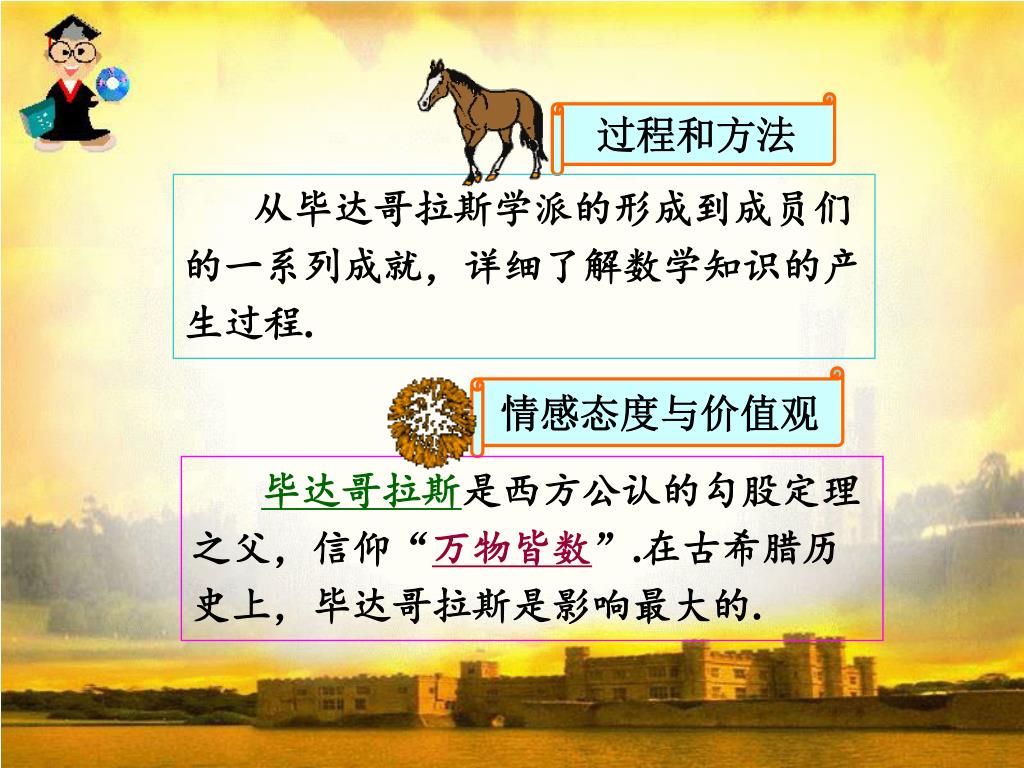 过程和方法

从毕达哥拉斯学派的形成到成员们的一系列成就，详细了解数学知识的产生过程.

情感态度与价值观

毕达哥拉斯是西方公认的勾股定理之父，信仰“万物皆数”.在古希腊历史上，毕达哥拉斯是影响最大的.